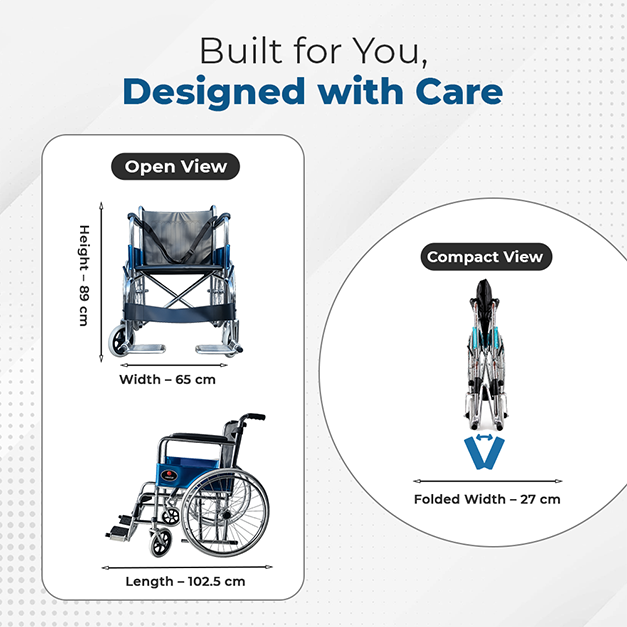 Built for You,
Designed with Care

Open View

Height – 89 cm

Width – 65 cm

Length – 102.5 cm

Compact View

Folded Width – 27 cm